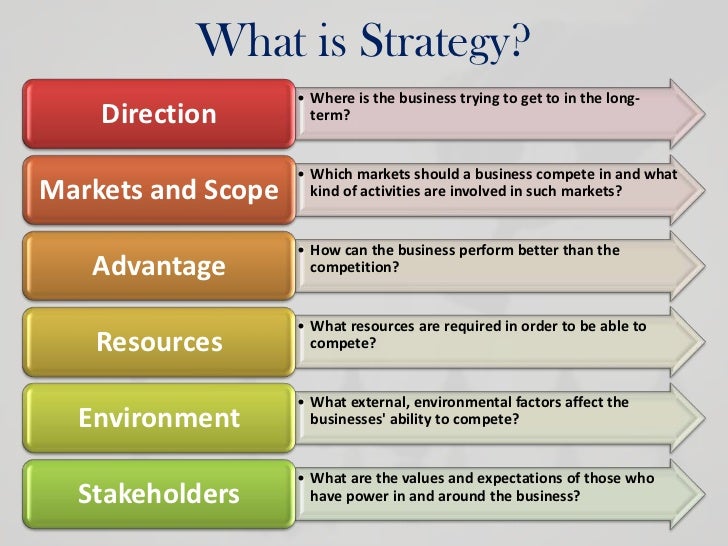 What is Strategy?

Direction

• Where is the business trying to get to in the long-term?

Markets and Scope

• Which markets should a business compete in and what kind of activities are involved in such markets?

Advantage

• How can the business perform better than the competition?

Resources

• What resources are required in order to be able to compete?

Environment

• What external, environmental factors affect the businesses' ability to compete?

Stakeholders

• What are the values and expectations of those who have power in and around the business?